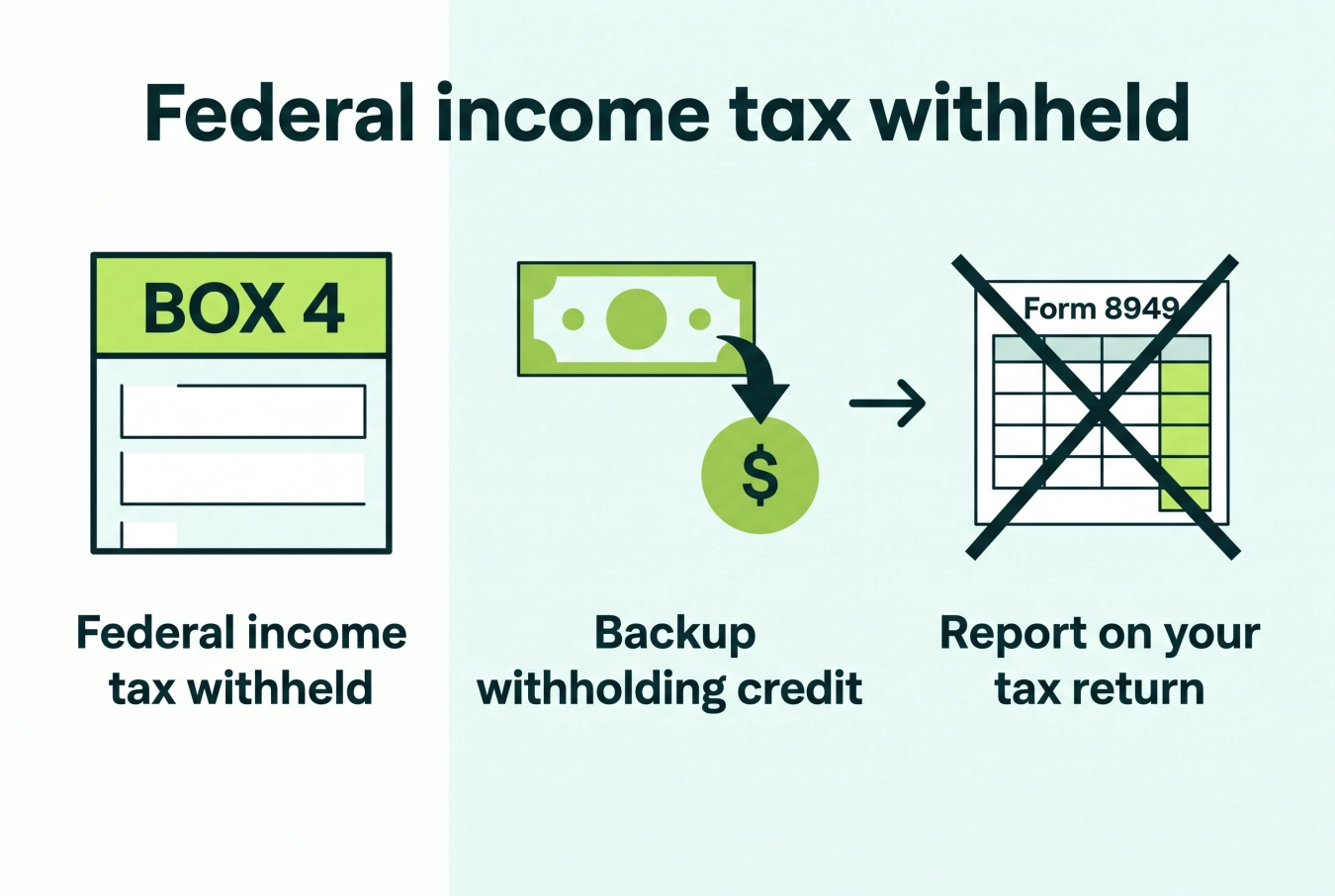 Federal income tax withheld

BOX 4

$

Form 8949

Federal income tax withheld

Backup withholding credit

Report on your tax return